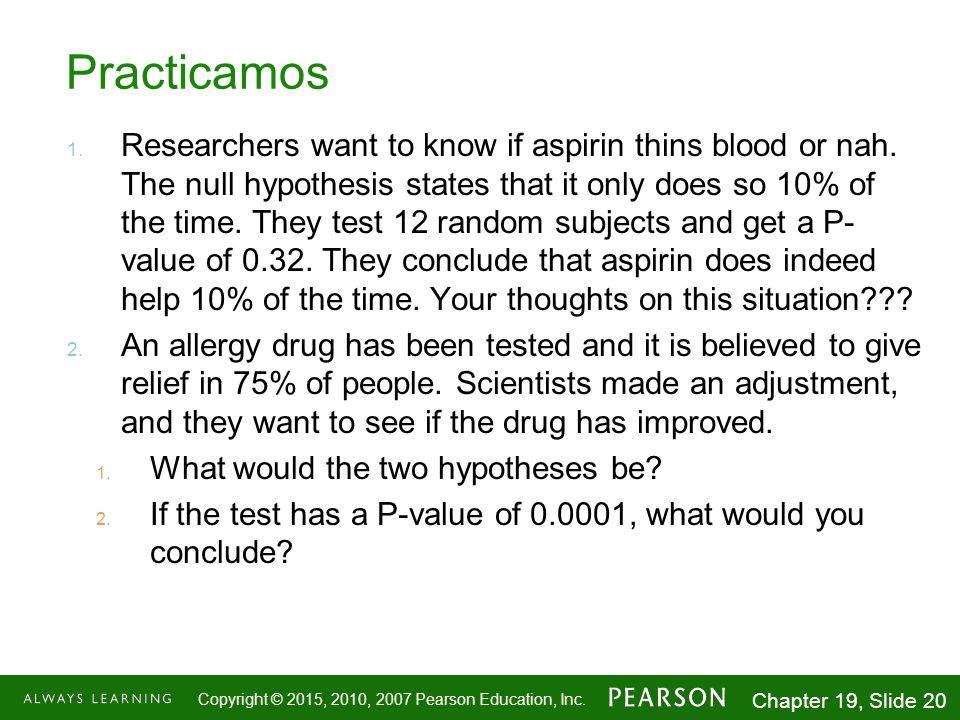 Practicamos

1. Researchers want to know if aspirin thins blood or nah. The null hypothesis states that it only does so 10% of the time. They test 12 random subjects and get a P-value of 0.32. They conclude that aspirin does indeed help 10% of the time. Your thoughts on this situation???

2. An allergy drug has been tested and it is believed to give relief in 75% of people. Scientists made an adjustment, and they want to see if the drug has improved.

1. What would the two hypotheses be?

2. If the test has a P-value of 0.0001, what would you conclude?

ALWAYS LEARNING Copyright © 2015, 2010, 2007 Pearson Education, Inc. PEARSON Chapter 19, Slide 20